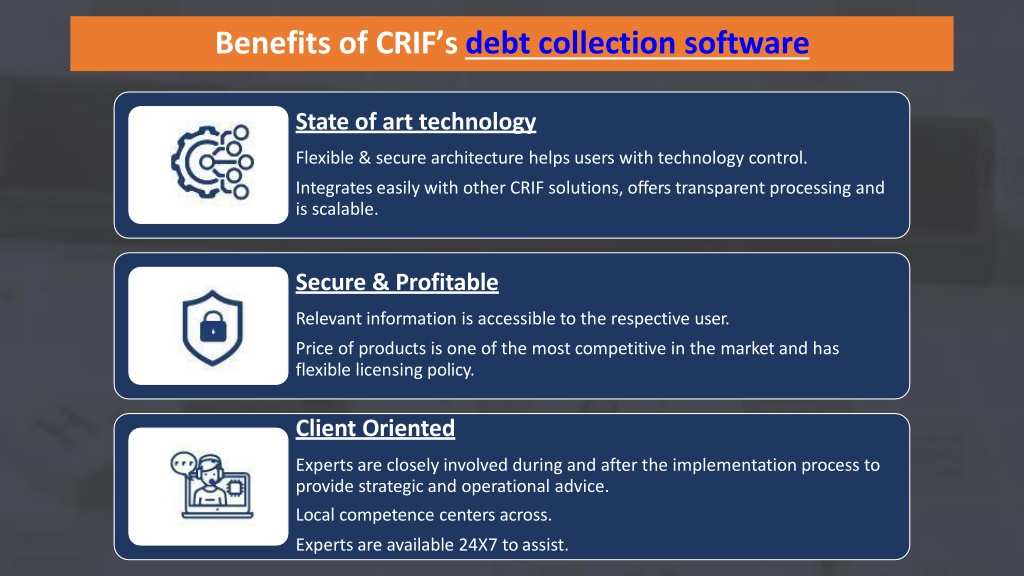 Benefits of CRIF's debt collection software

State of art technology

Flexible & secure architecture helps users with technology control.

Integrates easily with other CRIF solutions, offers transparent processing and is scalable.

Secure & Profitable

Relevant information is accessible to the respective user.

Price of products is one of the most competitive in the market and has flexible licensing policy.

Client Oriented

Experts are closely involved during and after the implementation process to provide strategic and operational advice.

Local competence centers across.

Experts are available 24X7 to assist.